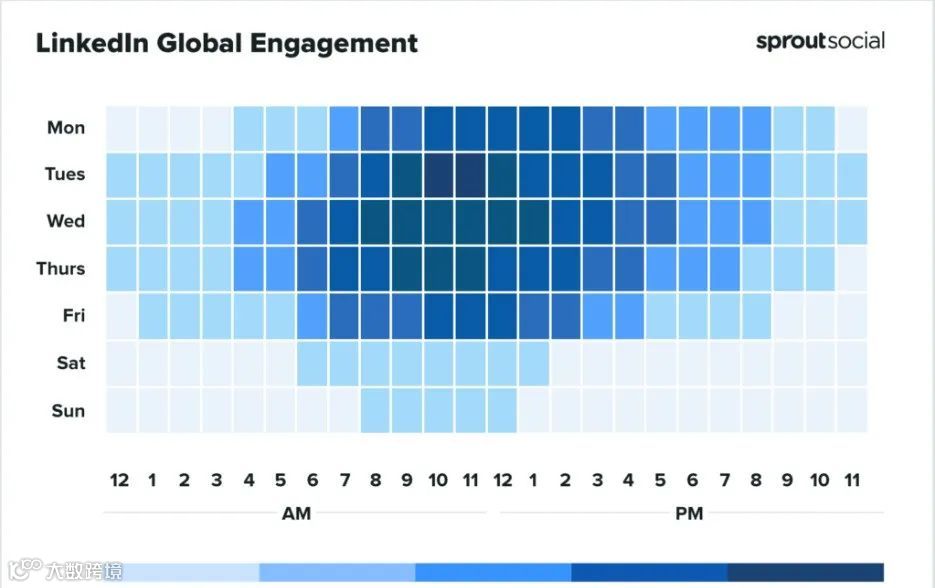 LinkedIn Global Engagement

sproutsocial

Mon
Tues
Wed
Thurs
Fri
Sat
Sun

12 1 2 3 4 5 6 7 8 9 10 11 12 1 2 3 4 5 6 7 8 9 10 11

AM

PM

大数跨境